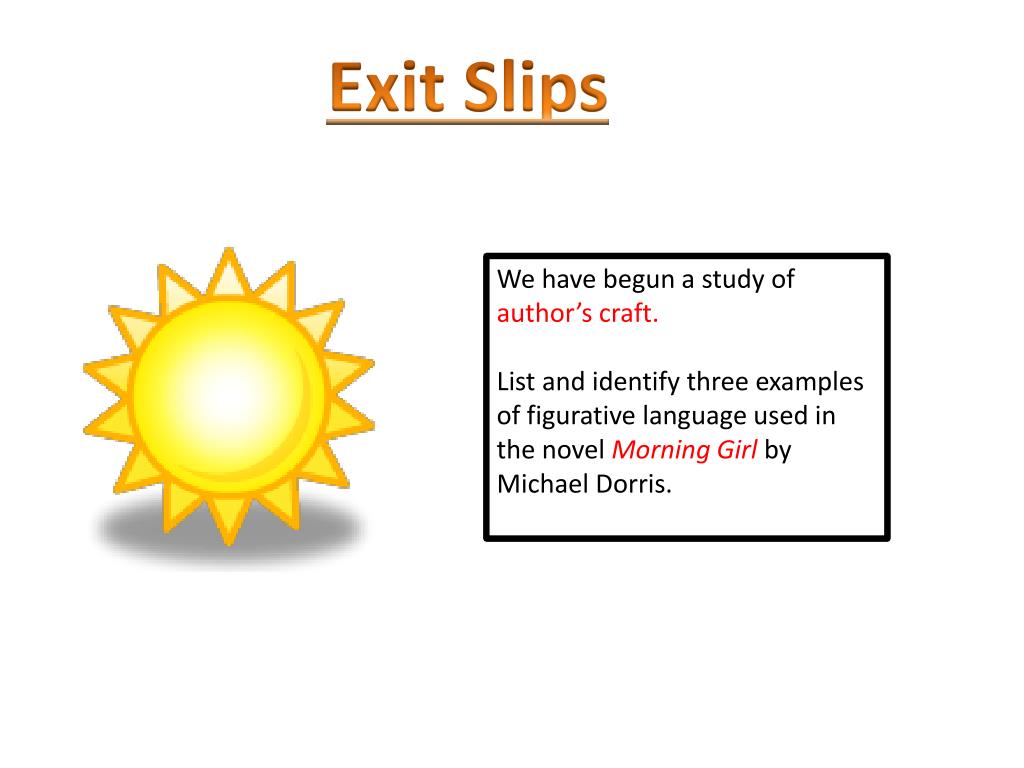 Exit Slips

We have begun a study of author’s craft.

List and identify three examples of figurative language used in the novel Morning Girl by Michael Dorris.